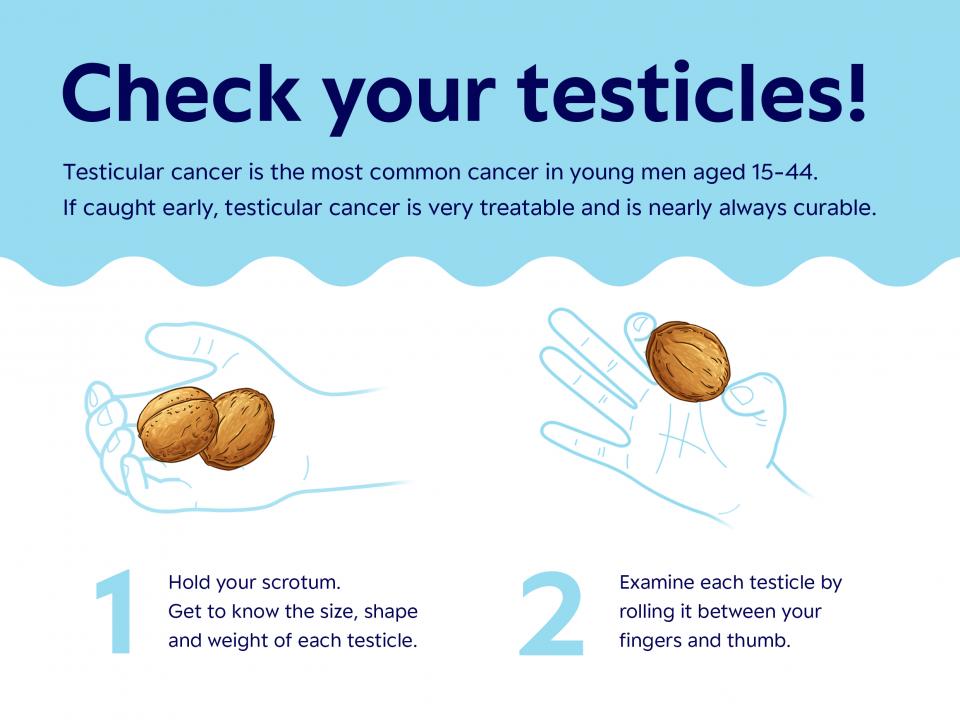 Check your testicles!

Testicular cancer is the most common cancer in young men aged 15-44. If caught early, testicular cancer is very treatable and is nearly always curable.

1 Hold your scrotum. Get to know the size, shape and weight of each testicle.

2 Examine each testicle by rolling it between your fingers and thumb.